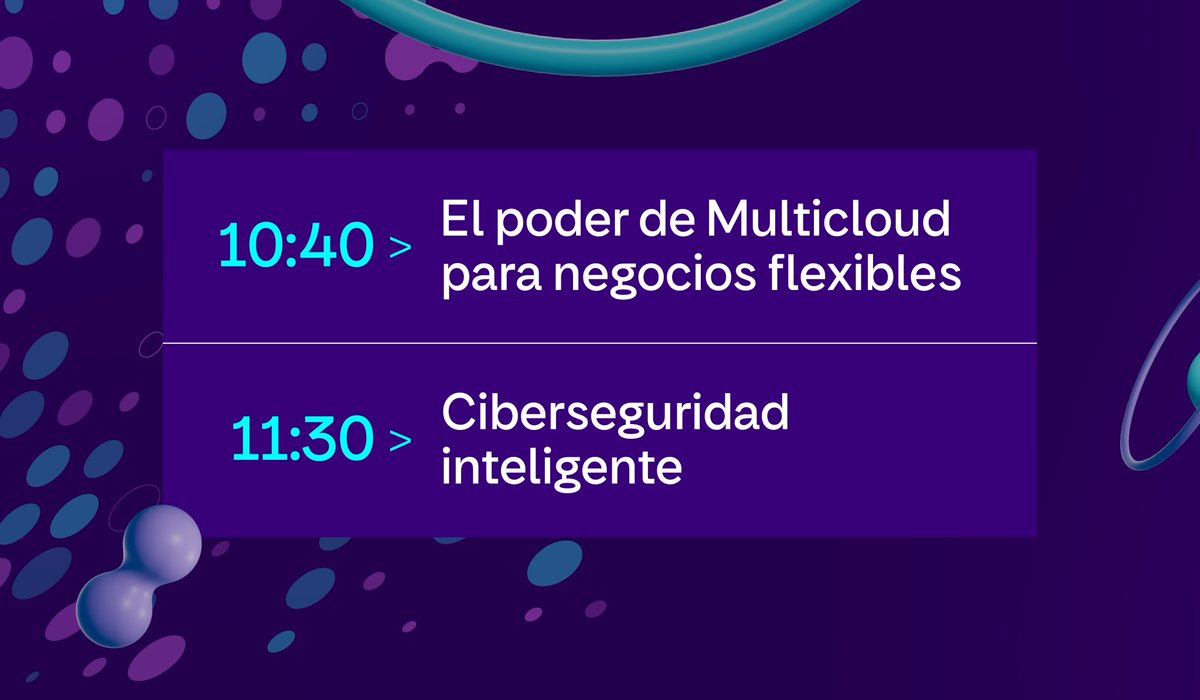 10:40 > El poder de Multicloud para negocios flexibles

11:30 > Ciberseguridad inteligente